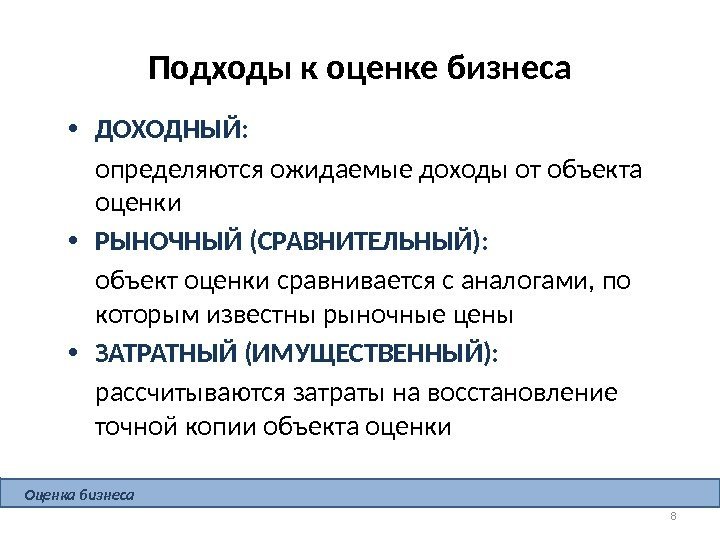 Подходы к оценке бизнеса

• ДОХОДНЫЙ:

определяются ожидаемые доходы от объекта оценки

• РЫНОЧНЫЙ (СРАВНИТЕЛЬНЫЙ):

объект оценки сравнивается с аналогами, по которым известны рыночные цены

• ЗАТРАТНЫЙ (ИМУЩЕСТВЕННЫЙ):

рассчитываются затраты на восстановление точной копии объекта оценки

Оценка бизнеса

8